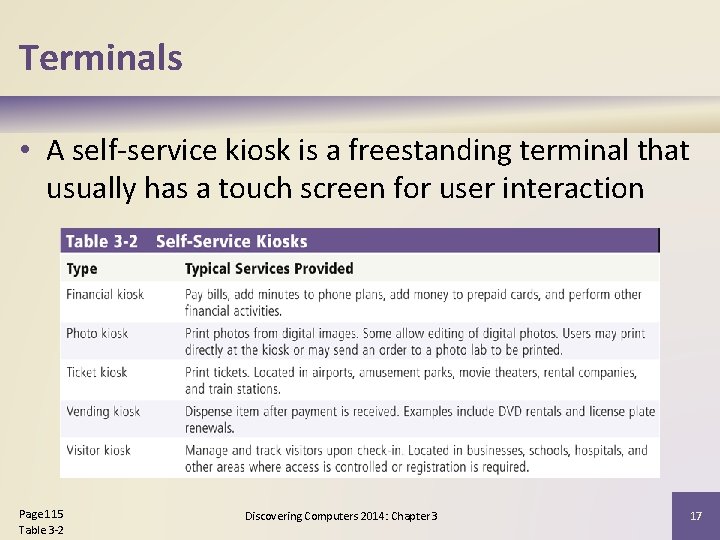 Terminals

• A self-service kiosk is a freestanding terminal that usually has a touch screen for user interaction

Table 3-2 Self-Service Kiosks

| Type | Typical Services Provided |
|---|---|
| Financial kiosk | Pay bills, add minutes to phone plans, add money to prepaid cards, and perform other financial activities. |
| Photo kiosk | Print photos from digital images. Some allow editing of digital photos. Users may print directly at the kiosk or may send an order to a photo lab to be printed. |
| Ticket kiosk | Print tickets. Located in airports, amusement parks, movie theaters, rental companies, and train stations. |
| Vending kiosk | Dispense item after payment is received. Examples include DVD rentals and license plate renewals. |
| Visitor kiosk | Manage and track visitors upon check-in. Located in businesses, schools, hospitals, and other areas where access is controlled or registration is required. |

Page 115
Table 3-2

Discovering Computers 2014: Chapter 3

17